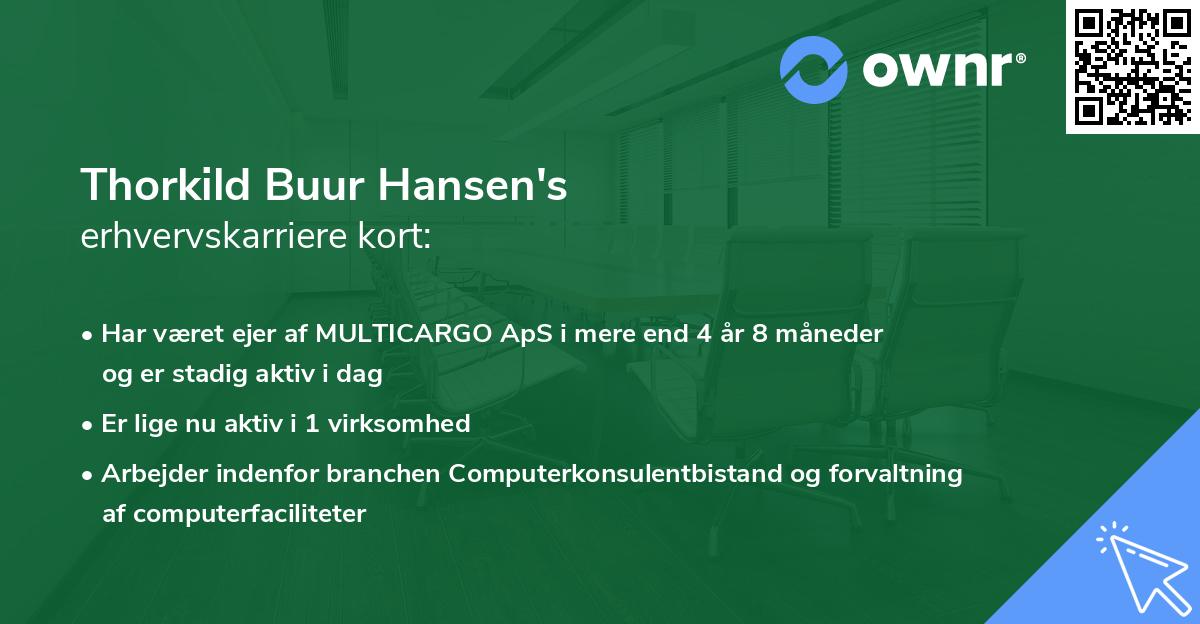 ownr®

Thorkild Buur Hansen's
erhvervskarriere kort:

• Har været ejer af MULTICARGO ApS i mere end 4 år 8 måneder og er stadig aktiv i dag

• Er lige nu aktiv i 1 virksomhed

• Arbejder indenfor branchen Computerkonsulentbistand og forvaltning af computerfaciliteter